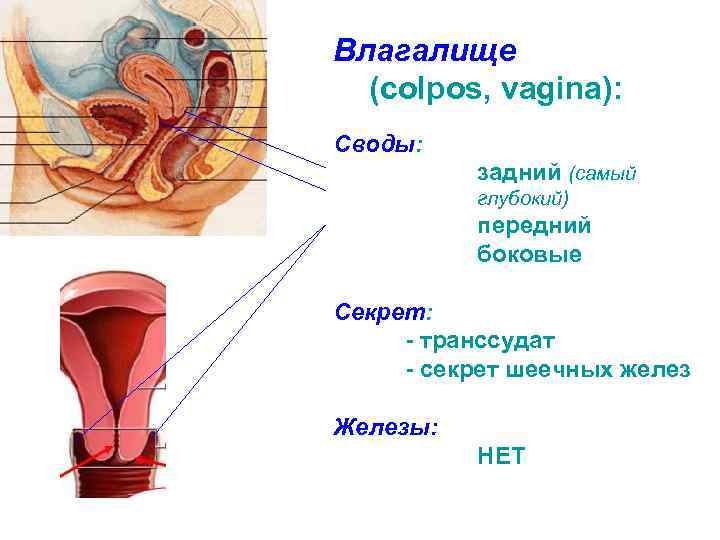 Влагалище
(colpos, vagina):

Своды:
задний (самый глубокий)
передний
боковые

Секрет:
- транссудат
- секрет шеечных желез

Железы:
НЕТ